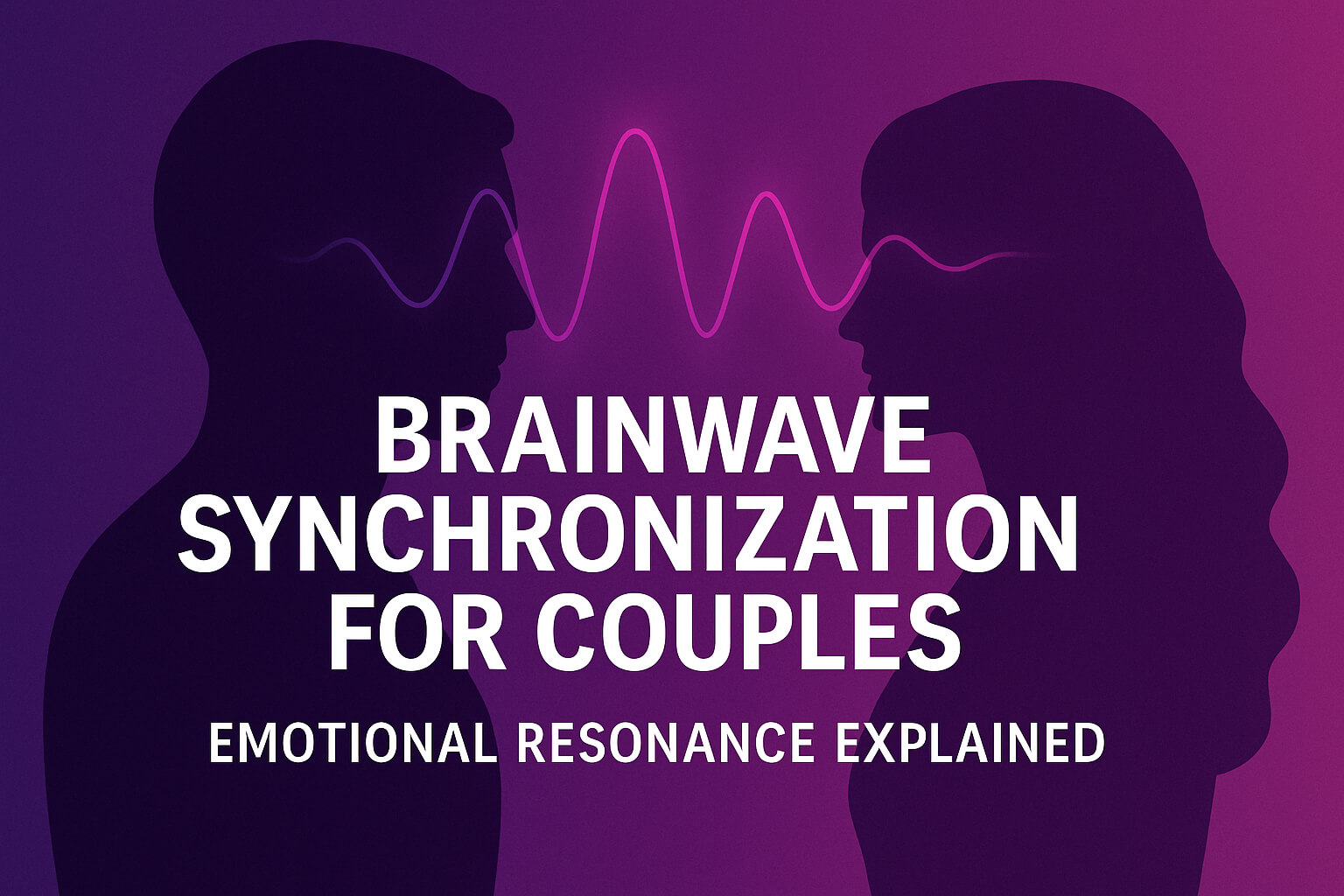 BRAINWAVE SYNCHRONIZATION FOR COUPLES

EMOTIONAL RESONANCE EXPLAINED